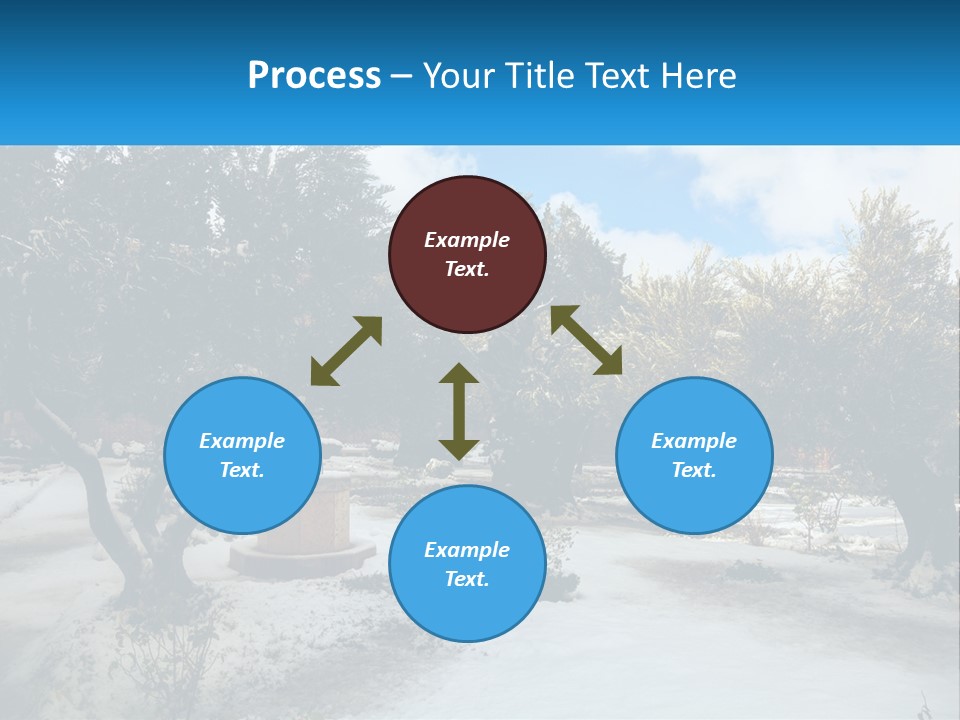 Process – Your Title Text Here

Example Text.

Example Text.

Example Text.

Example Text.